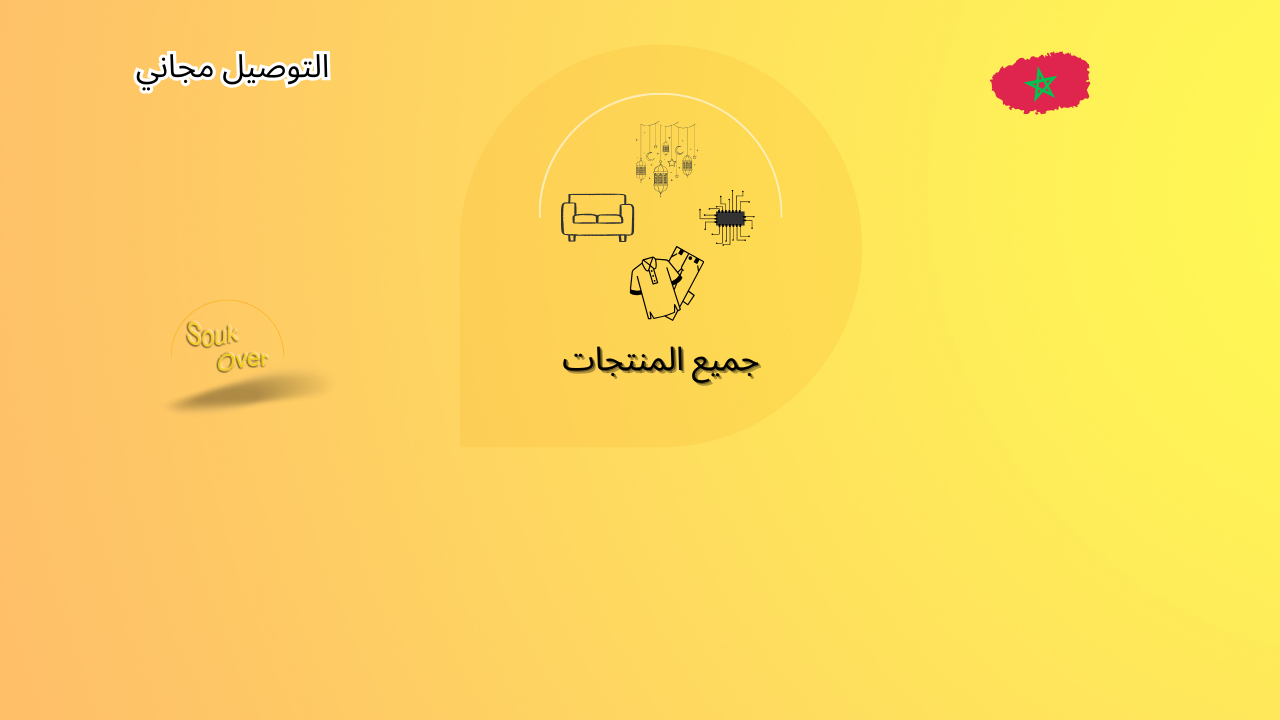 التوصيل مجاني

Souk Over

جميع المنتجات